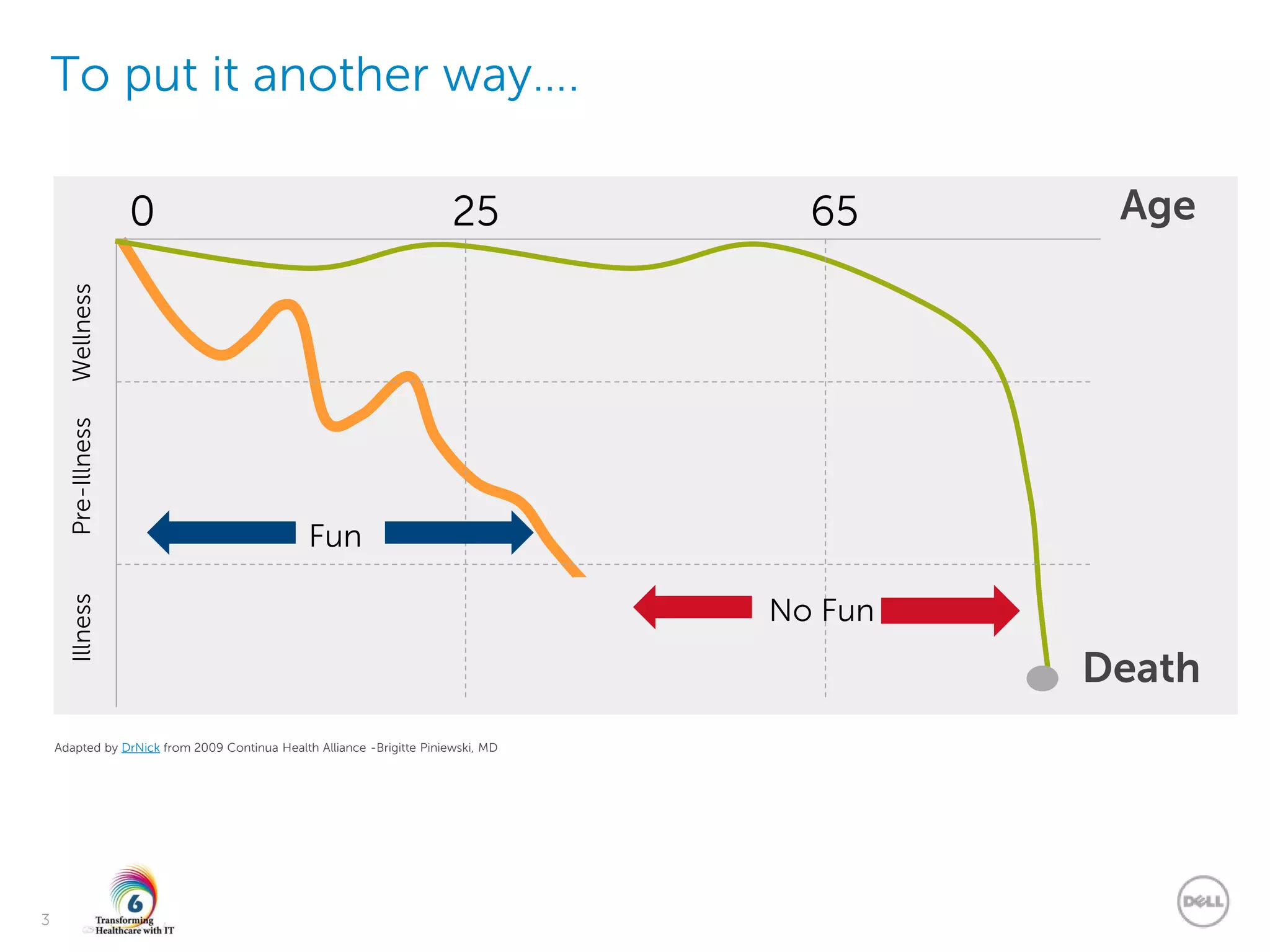 To put it another way....

0

25

65

Age

Wellness

Pre-Illness

Illness

Fun

No Fun

Death

Adapted by DrNick from 2009 Continua Health Alliance -Brigitte Piniewski, MD

3

6

Transforming Healthcare with IT

DELL